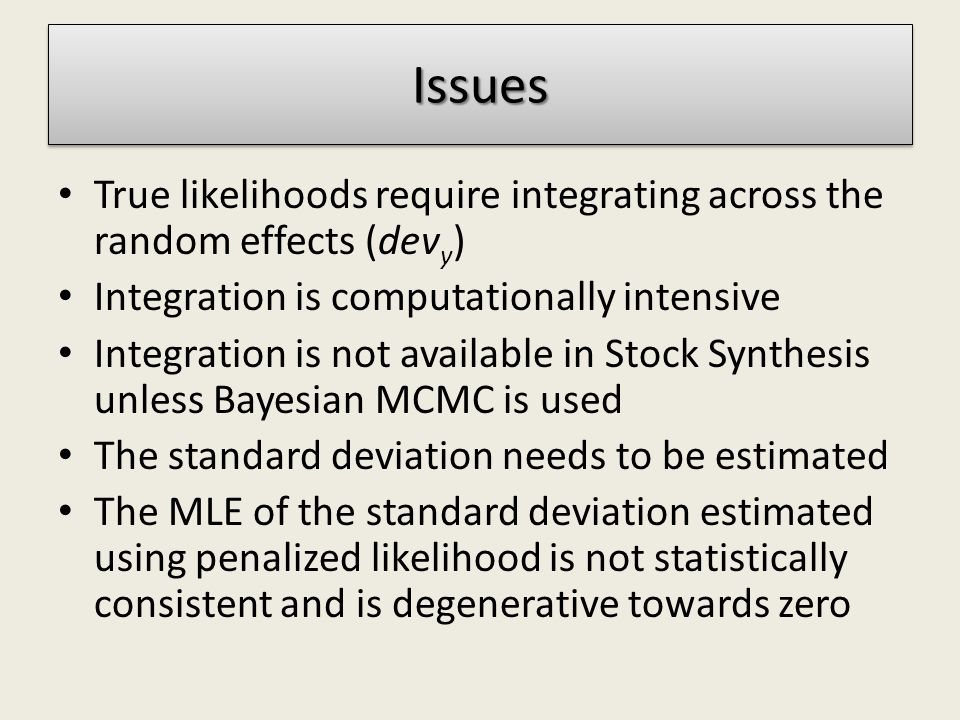 Issues

• True likelihoods require integrating across the random effects ($dev_y$)
• Integration is computationally intensive
• Integration is not available in Stock Synthesis unless Bayesian MCMC is used
• The standard deviation needs to be estimated
• The MLE of the standard deviation estimated using penalized likelihood is not statistically consistent and is degenerative towards zero